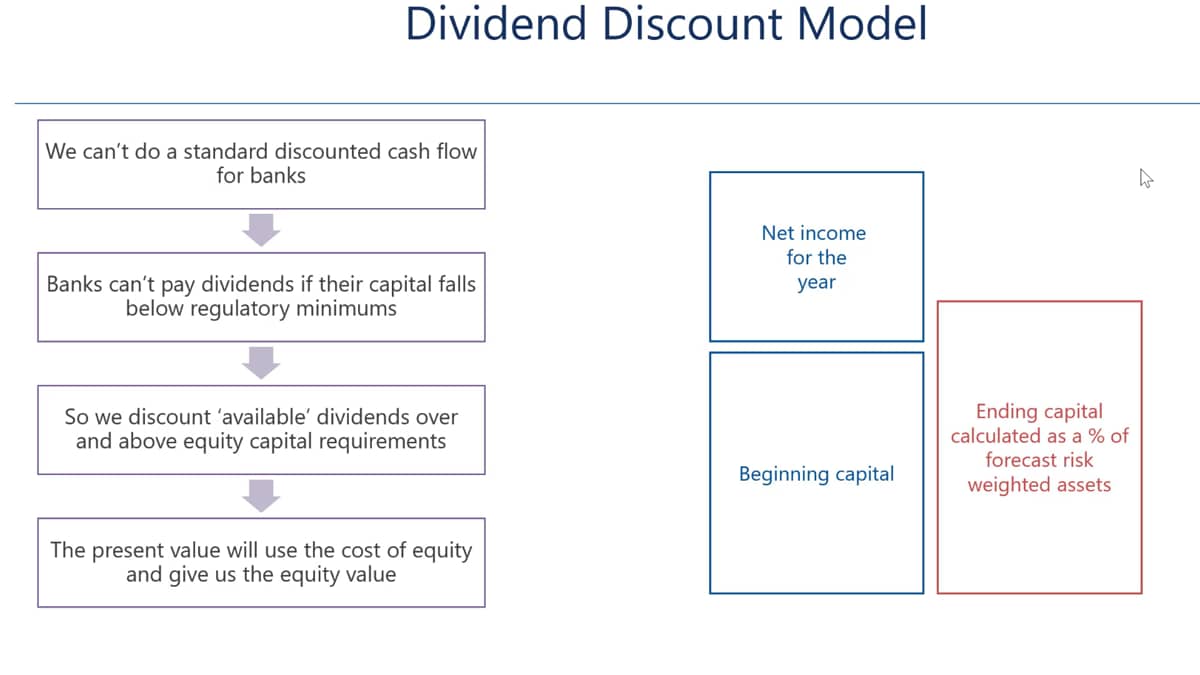 Dividend Discount Model

We can't do a standard discounted cash flow for banks

Banks can't pay dividends if their capital falls below regulatory minimums

So we discount 'available' dividends over and above equity capital requirements

The present value will use the cost of equity and give us the equity value

Net income for the year

Beginning capital

Ending capital calculated as a % of forecast risk weighted assets